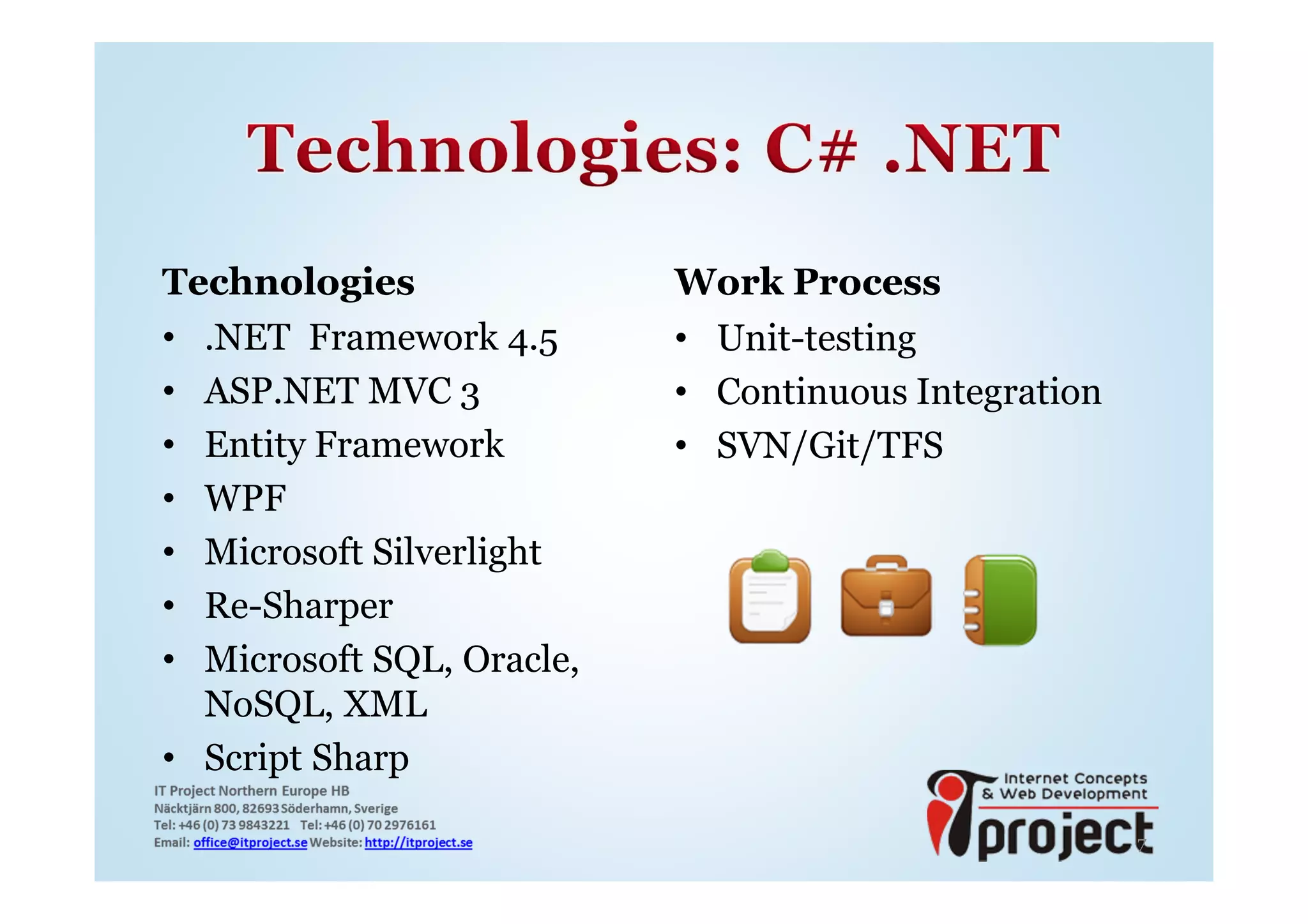 Technologies: C# .NET

Technologies
• .NET Framework 4.5
• ASP.NET MVC 3
• Entity Framework
• WPF
• Microsoft Silverlight
• Re-Sharper
• Microsoft SQL, Oracle, NoSQL, XML
• Script Sharp

Work Process
• Unit-testing
• Continuous Integration
• SVN/Git/TFS

IT Project Northern Europe HB
Näcktjärn 800, 82693 Söderhamn, Sverige
Tel: +46 (0) 73 9843221 Tel: +46 (0) 70 2976161
Email: office@itproject.se Website: http://itproject.se

Internet Concepts & Web Development
iT project
7